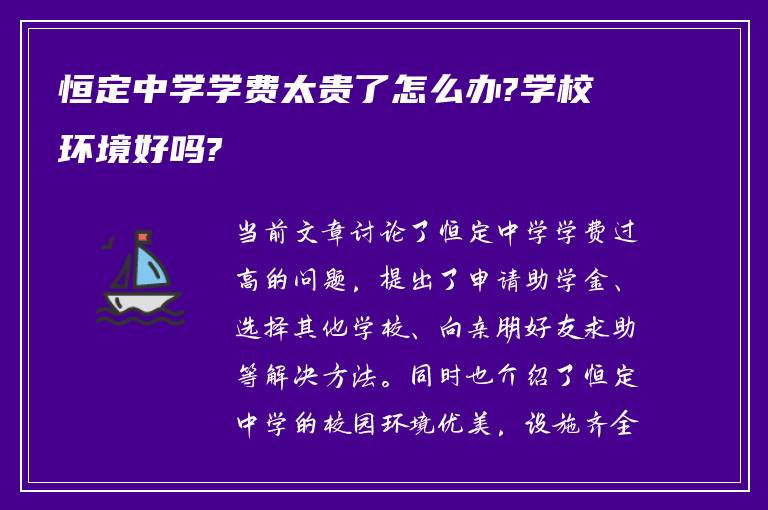 恒定中学学费太贵了怎么办?学校环境好吗?

当前文章讨论了恒定中学学费过高的问题，提出了申请助学金、选择其他学校、向亲朋好友求助等解决方法。同时也介绍了恒定中学的校园环境优美，设施齐全